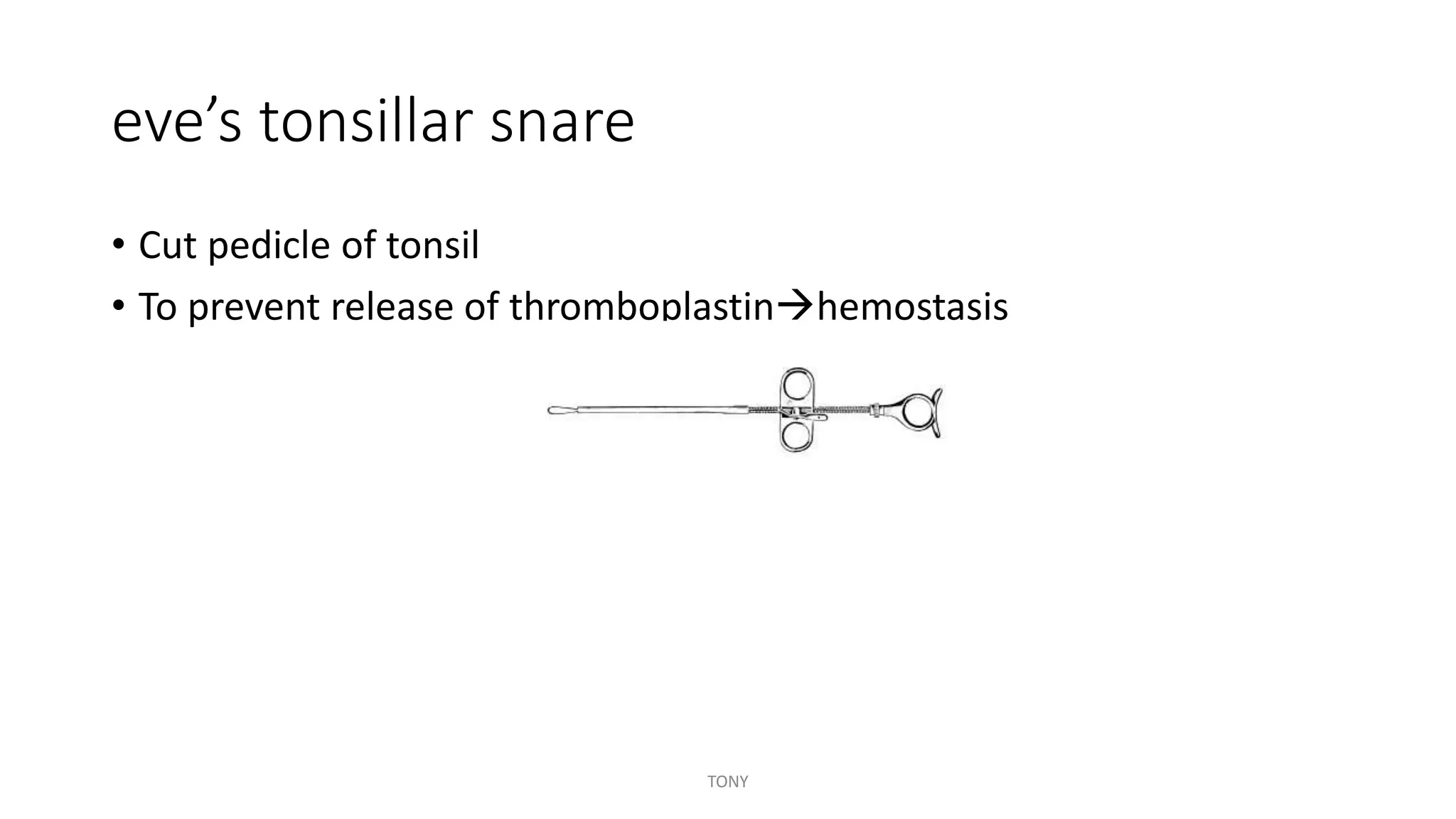 eve’s tonsillar snare

• Cut pedicle of tonsil
• To prevent release of thromboplastin→hemostasis

TONY